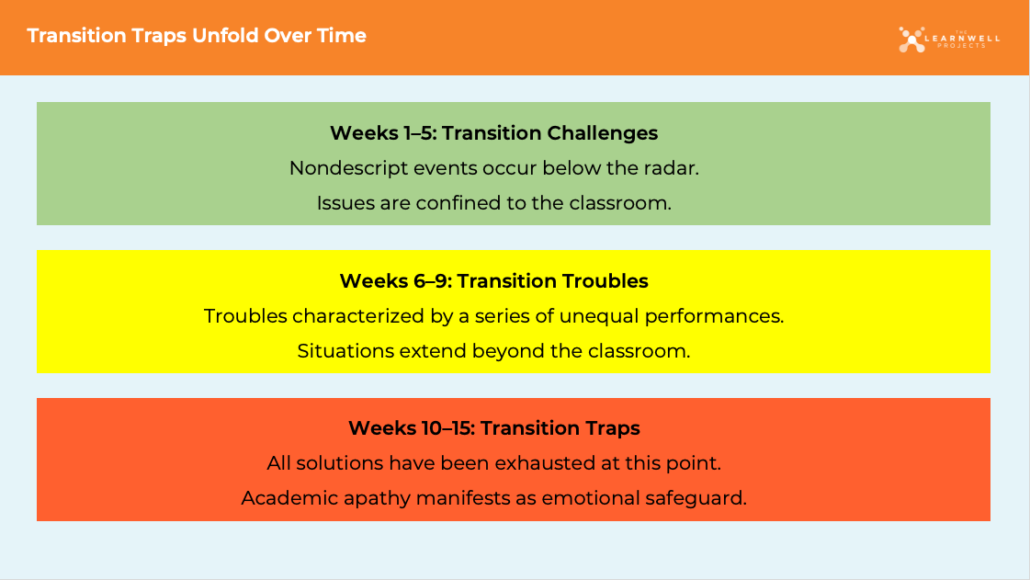 Transition Traps Unfold Over Time

THE LEARNWELL PROJECTS

Weeks 1–5: Transition Challenges

Nondescript events occur below the radar.

Issues are confined to the classroom.

Weeks 6–9: Transition Troubles

Troubles characterized by a series of unequal performances.

Situations extend beyond the classroom.

Weeks 10–15: Transition Traps

All solutions have been exhausted at this point.

Academic apathy manifests as emotional safeguard.